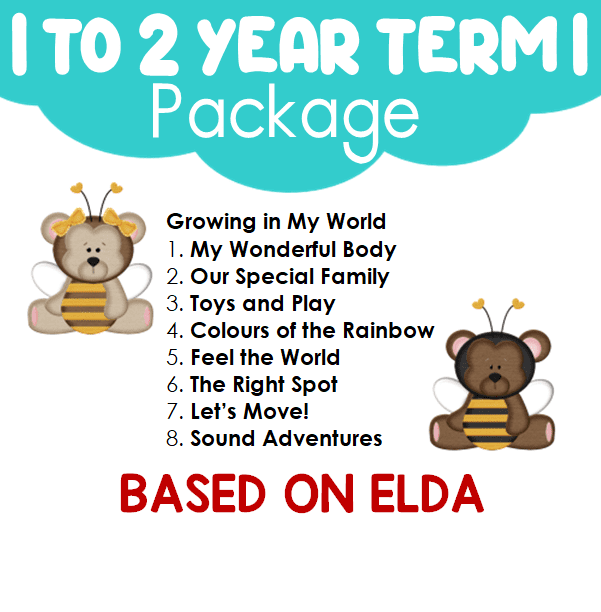 1 TO 2 YEAR TERM 1
Package

Growing in My World
1. My Wonderful Body
2. Our Special Family
3. Toys and Play
4. Colours of the Rainbow
5. Feel the World
6. The Right Spot
7. Let's Move!
8. Sound Adventures

BASED ON ELDA